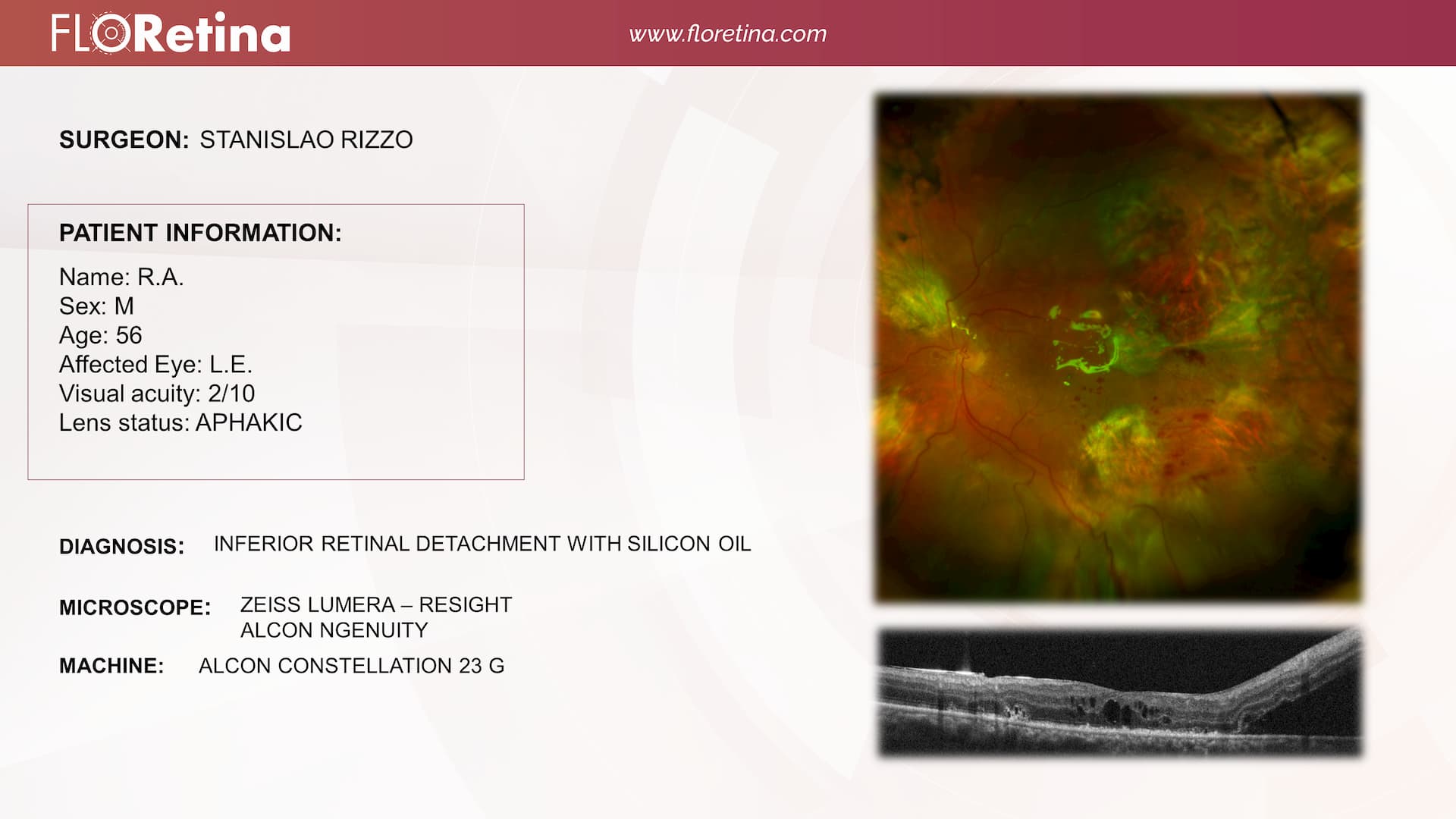 FLORetina

www.floretina.com

SURGEON: STANISLAO RIZZO

PATIENT INFORMATION:

Name: R.A.
Sex: M
Age: 56
Affected Eye: L.E.
Visual acuity: 2/10
Lens status: APHAKIC

DIAGNOSIS: INFERIOR RETINAL DETACHMENT WITH SILICON OIL

MICROSCOPE: ZEISS LUMERA – RESIGHT
ALCON NGENUITY

MACHINE: ALCON CONSTELLATION 23 G